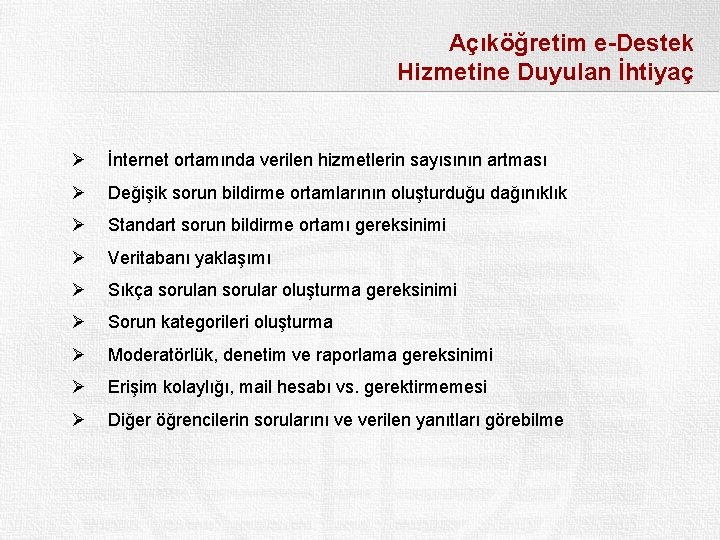 Açıköğretim e-Destek Hizmetine Duyulan İhtiyaç

➢ İnternet ortamında verilen hizmetlerin sayısının artması
➢ Değişik sorun bildirme ortamlarının oluşturduğu dağınıklık
➢ Standart sorun bildirme ortamı gereksinimi
➢ Veritabanı yaklaşımı
➢ Sıkça sorulan sorular oluşturma gereksinimi
➢ Sorun kategorileri oluşturma
➢ Moderatörlük, denetim ve raporlama gereksinimi
➢ Erişim kolaylığı, mail hesabı vs. gerektirmemesi
➢ Diğer öğrencilerin sorularını ve verilen yanıtları görebilme